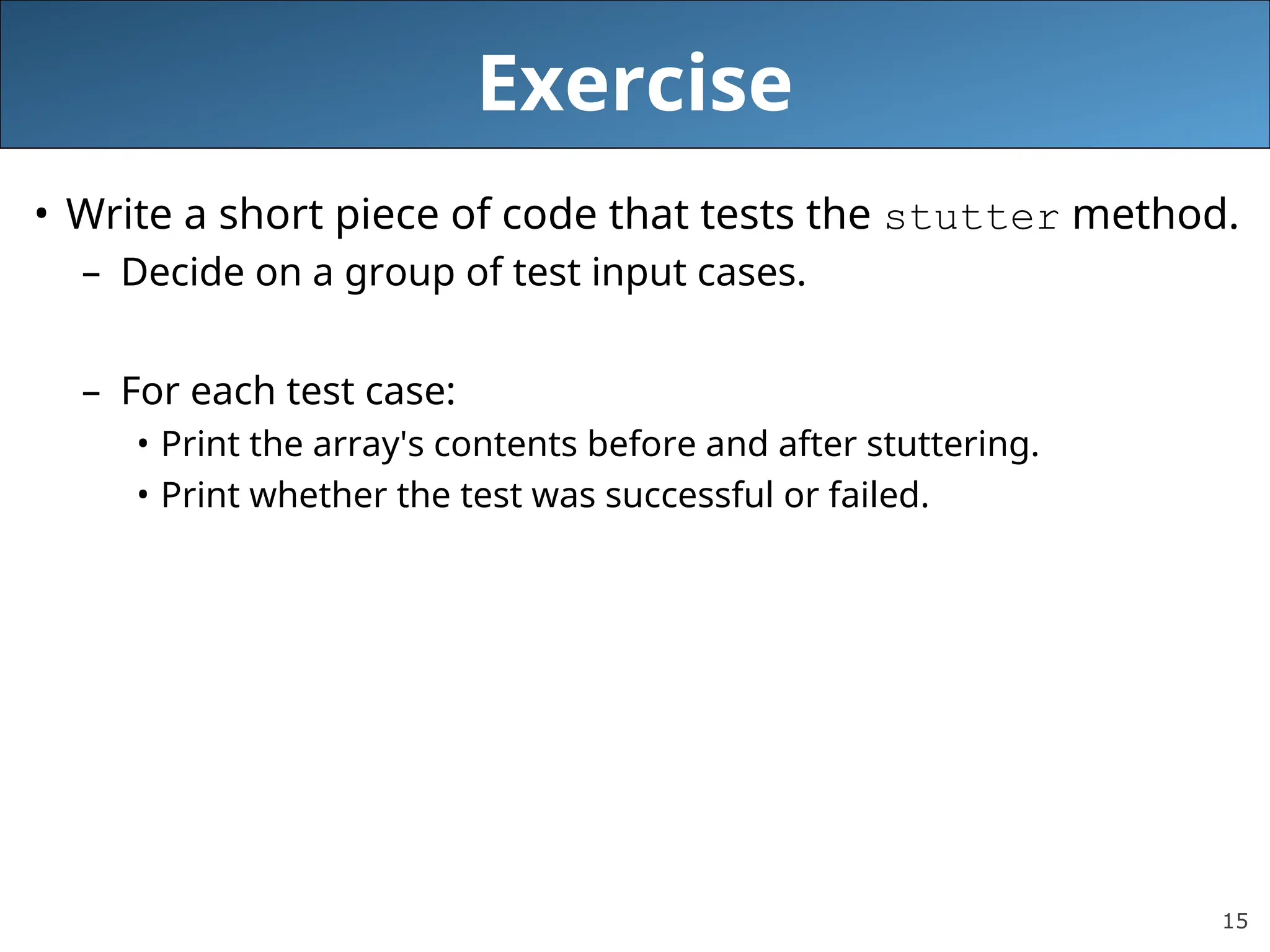 Exercise

• Write a short piece of code that tests the stutter method.
– Decide on a group of test input cases.

– For each test case:
• Print the array's contents before and after stuttering.
• Print whether the test was successful or failed.

15